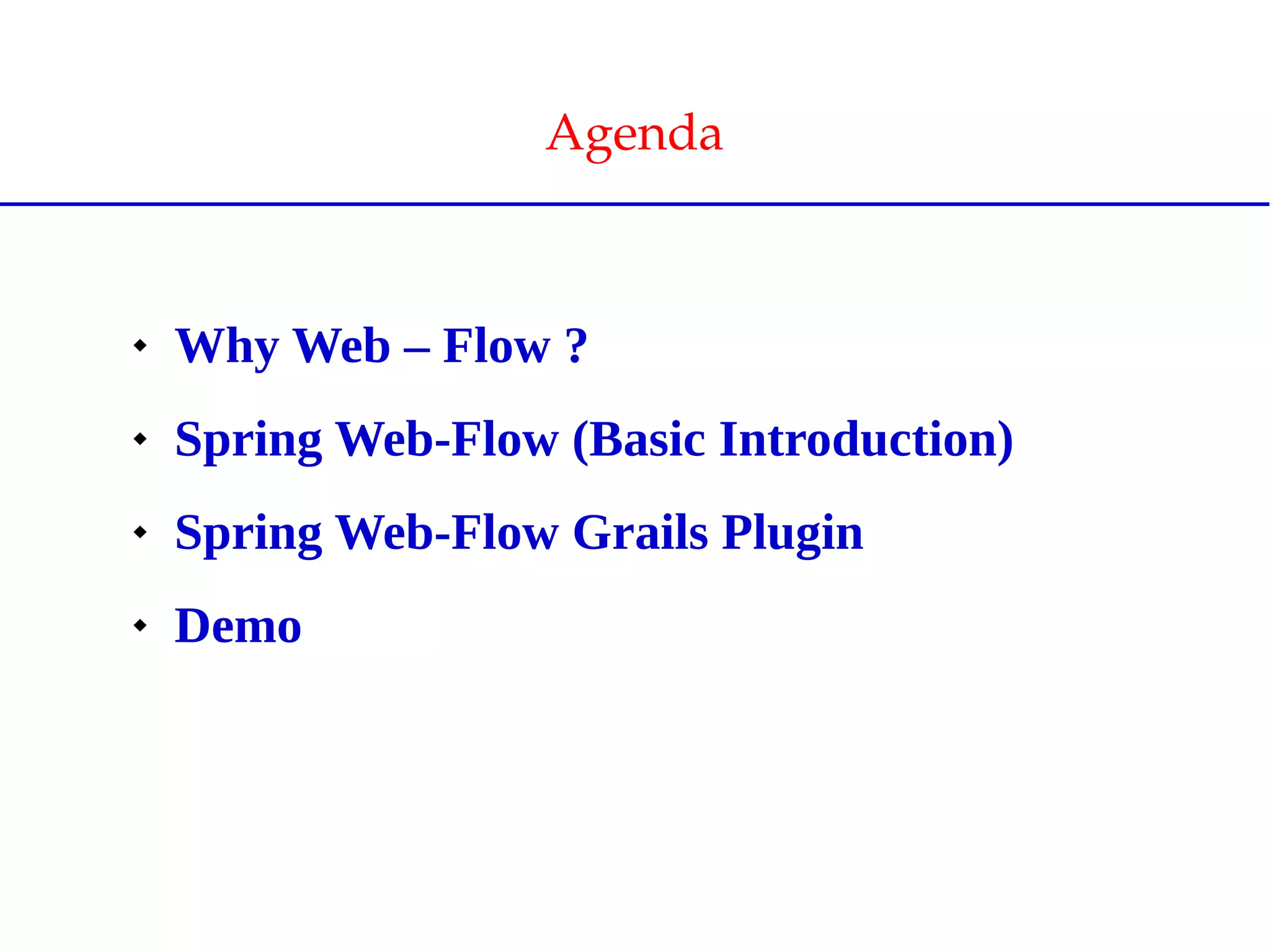 Agenda

- Why Web – Flow ?
- Spring Web-Flow (Basic Introduction)
- Spring Web-Flow Grails Plugin
- Demo